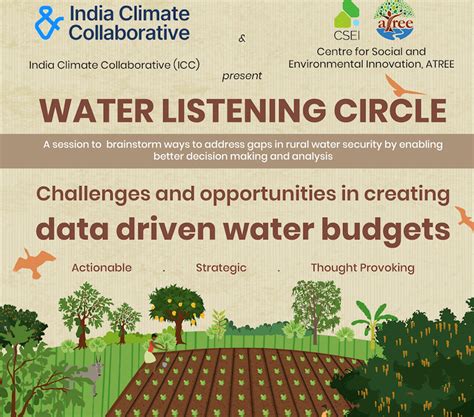 India Climate Collaborative

India Climate Collaborative (ICC)

&

CSEI

atree

Centre for Social and Environmental Innovation, ATREE

present

WATER LISTENING CIRCLE

A session to brainstorm ways to address gaps in rural water security by enabling better decision making and analysis

Challenges and opportunities in creating data driven water budgets

Actionable . Strategic . Thought Provoking